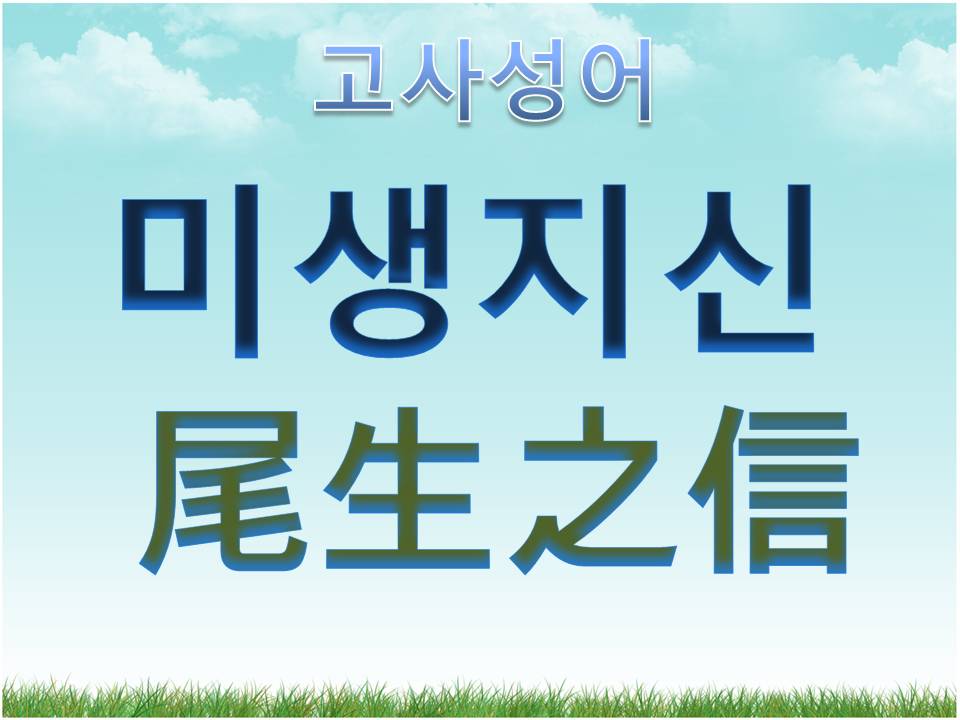 고사성어

미생지신

尾生之信